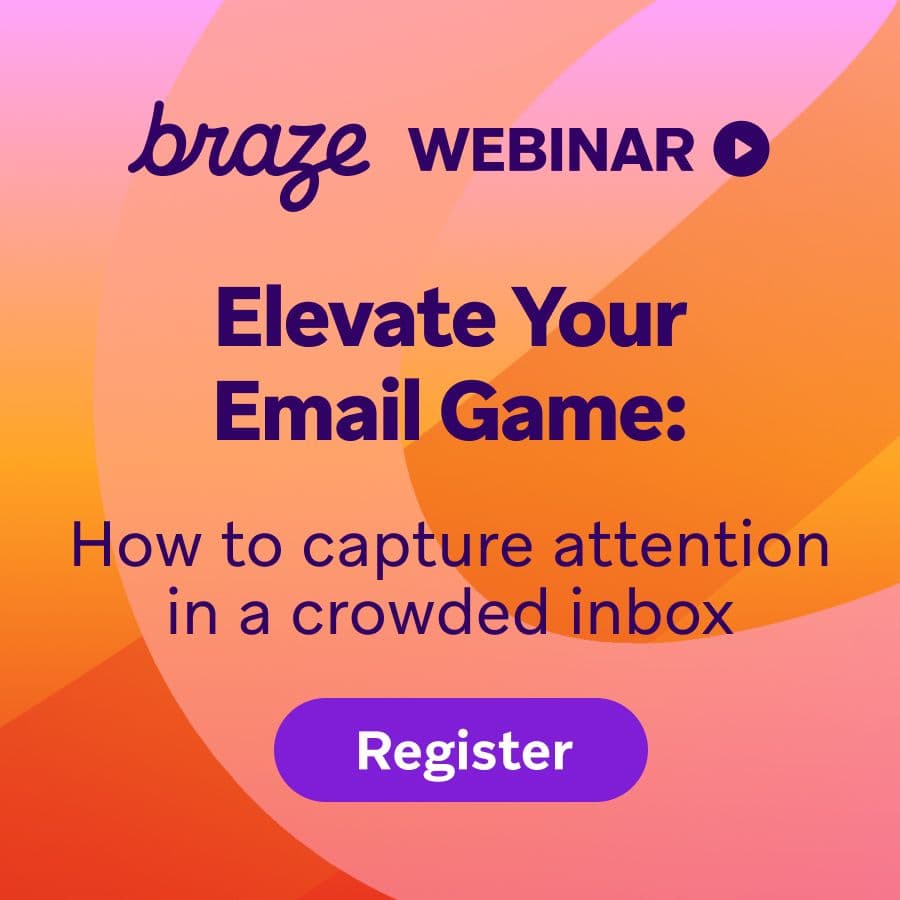 braze WEBINAR

Elevate Your Email Game:

How to capture attention in a crowded inbox

Register